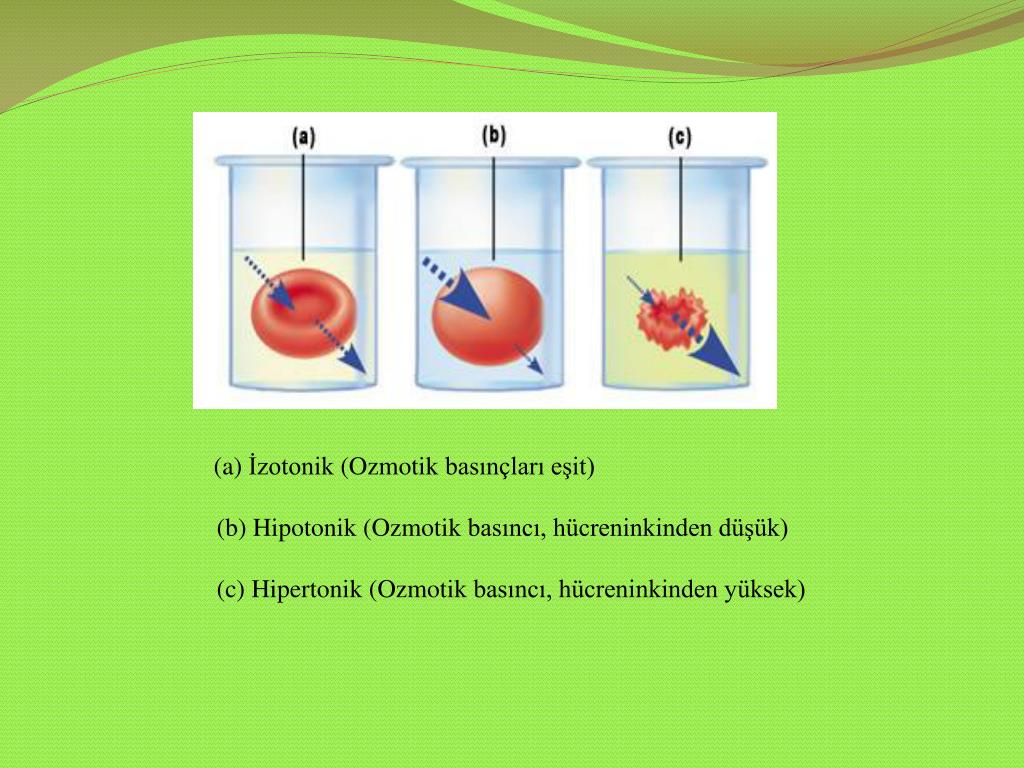 (a)

(b)

(c)

(a) İzotonik (Ozmotik basınçları eşit)

(b) Hipotonik (Ozmotik basıncı, hücreninkinden düşük)

(c) Hipertonik (Ozmotik basıncı, hücreninkinden yüksek)